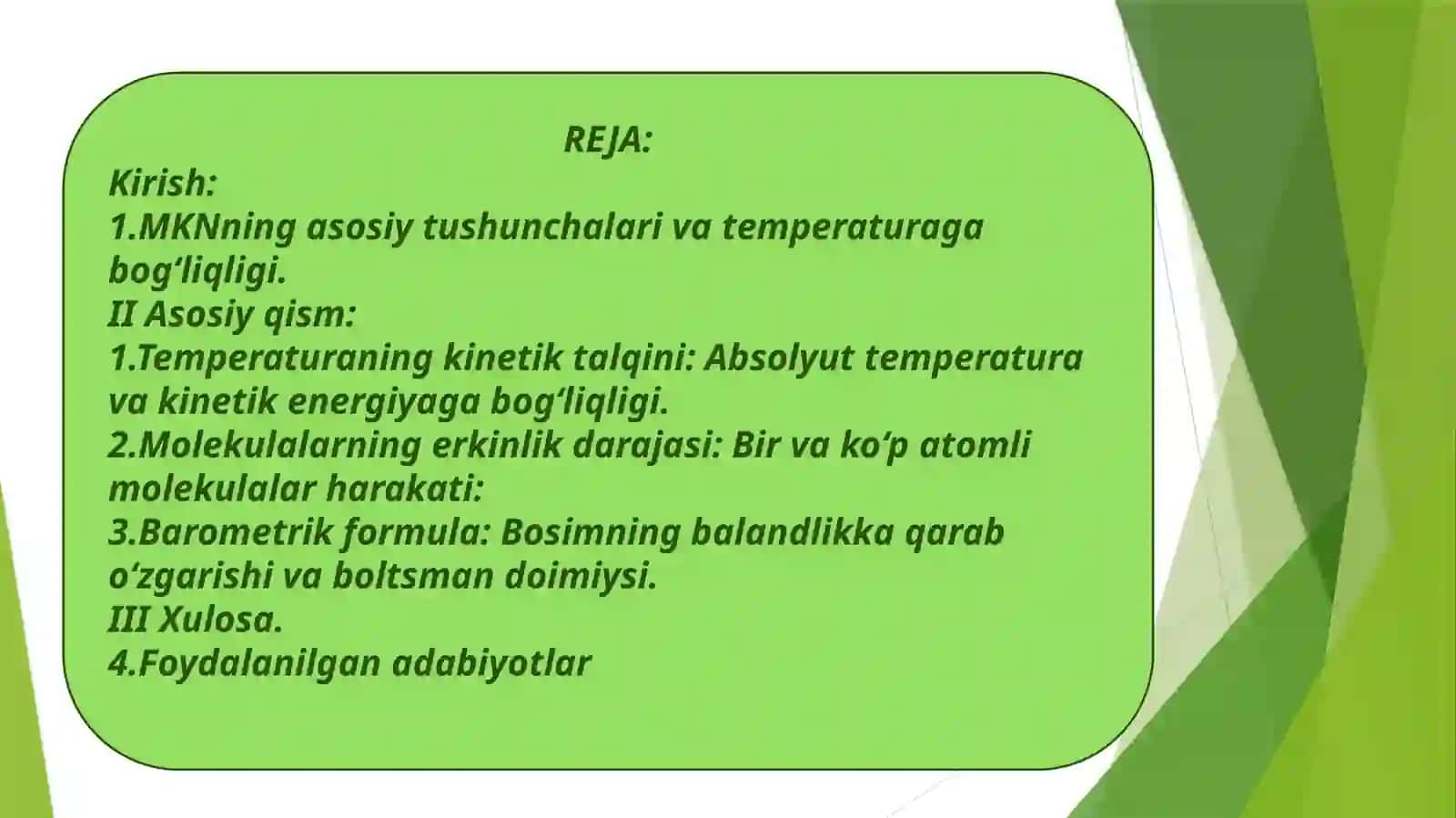 REJA:

Kirish:
1.MKNning asosiy tushunchalari va temperaturaga bog‘liqligi.
II Asosiy qism:
1.Temperaturaning kinetik talqini: Absolyut temperatura va kinetik energiyaga bog‘liqligi.
2.Molekulalarning erkinlik darajasi: Bir va ko‘p atomli molekulalar harakati:
3.Barometrik formula: Bosimning balandlikka qarab o‘zgarishi va boltsman doimiysi.
III Xulosa.
4.Foydalanilgan adabiyotlar